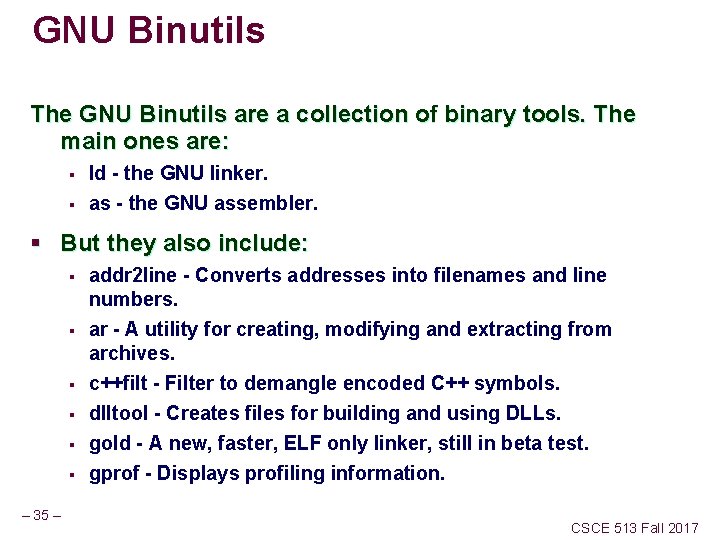 GNU Binutils

The GNU Binutils are a collection of binary tools. The main ones are:

- ld - the GNU linker.
- as - the GNU assembler.

- But they also include:
  - addr2line - Converts addresses into filenames and line numbers.
  - ar - A utility for creating, modifying and extracting from archives.
  - c++filt - Filter to demangle encoded C++ symbols.
  - dlltool - Creates files for building and using DLLs.
  - gold - A new, faster, ELF only linker, still in beta test.
  - gprof - Displays profiling information.

– 35 –

CSCE 513 Fall 2017